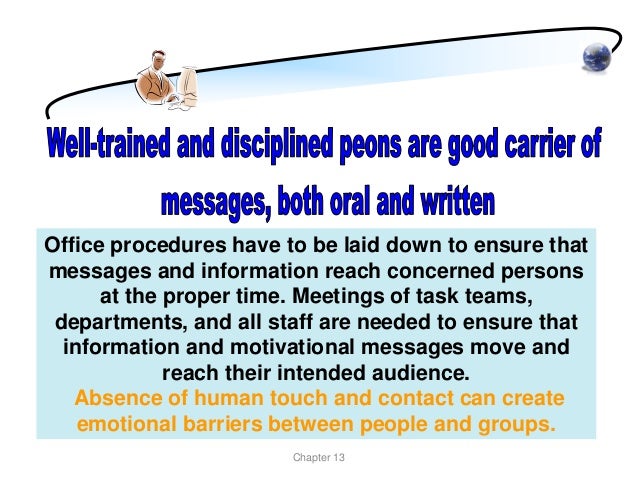 Well-trained and disciplined peons are good carrier of messages, both oral and written

Office procedures have to be laid down to ensure that messages and information reach concerned persons at the proper time. Meetings of task teams, departments, and all staff are needed to ensure that information and motivational messages move and reach their intended audience.
Absence of human touch and contact can create emotional barriers between people and groups.

Chapter 13